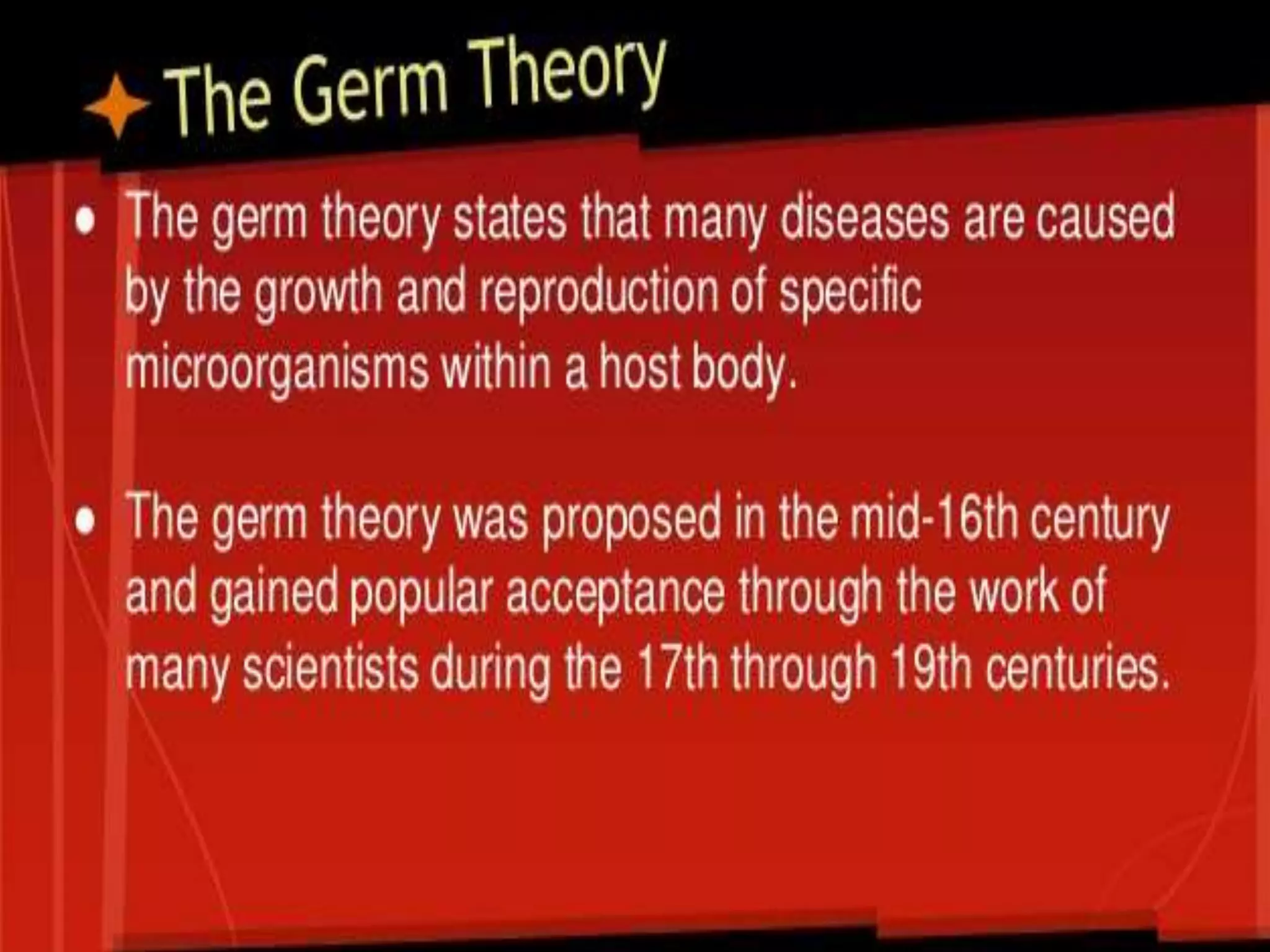 The Germ Theory

• The germ theory states that many diseases are caused by the growth and reproduction of specific microorganisms within a host body.

• The germ theory was proposed in the mid-16th century and gained popular acceptance through the work of many scientists during the 17th through 19th centuries.